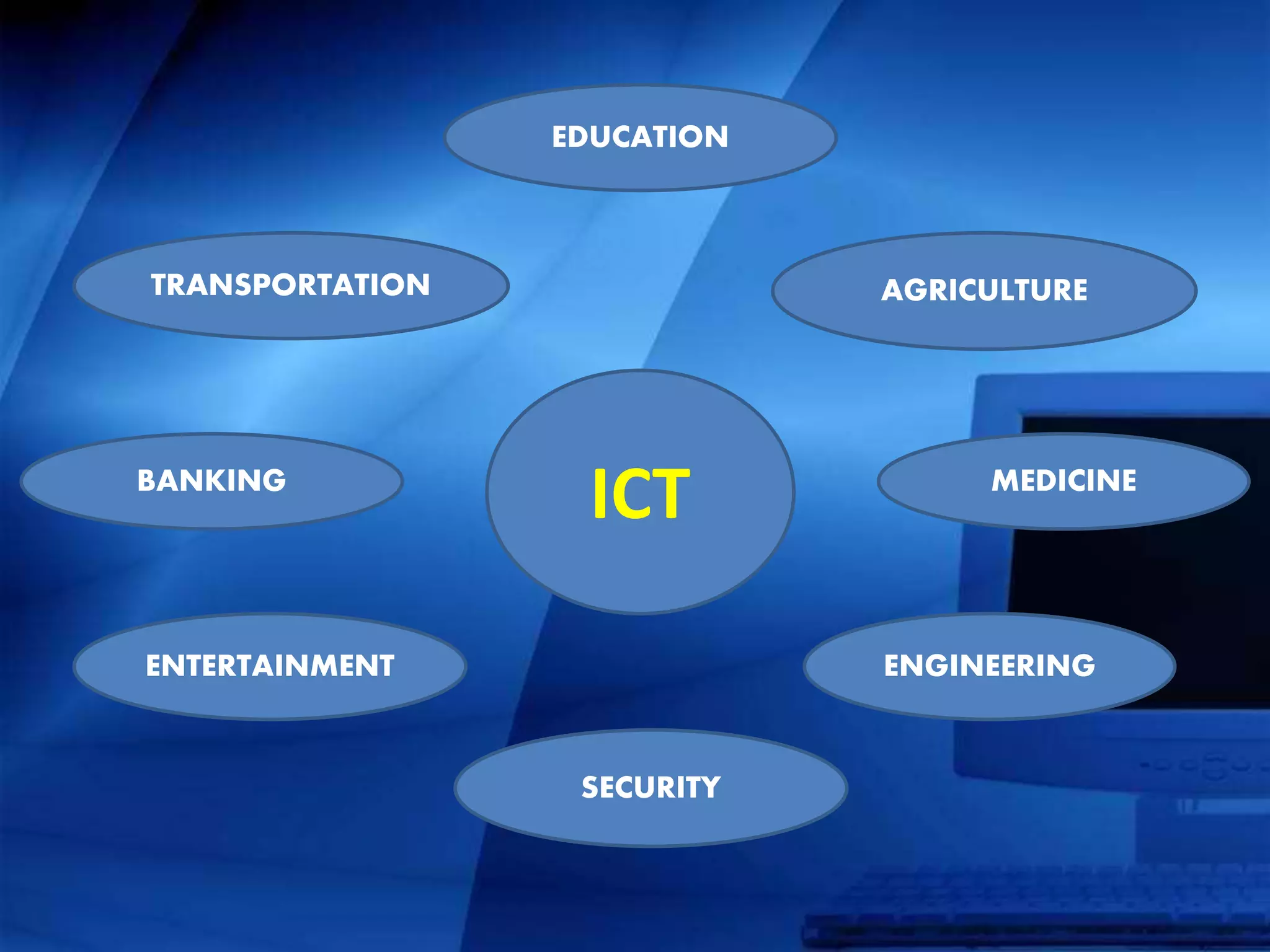 EDUCATION

TRANSPORTATION

AGRICULTURE

BANKING

ICT

MEDICINE

ENTERTAINMENT

ENGINEERING

SECURITY